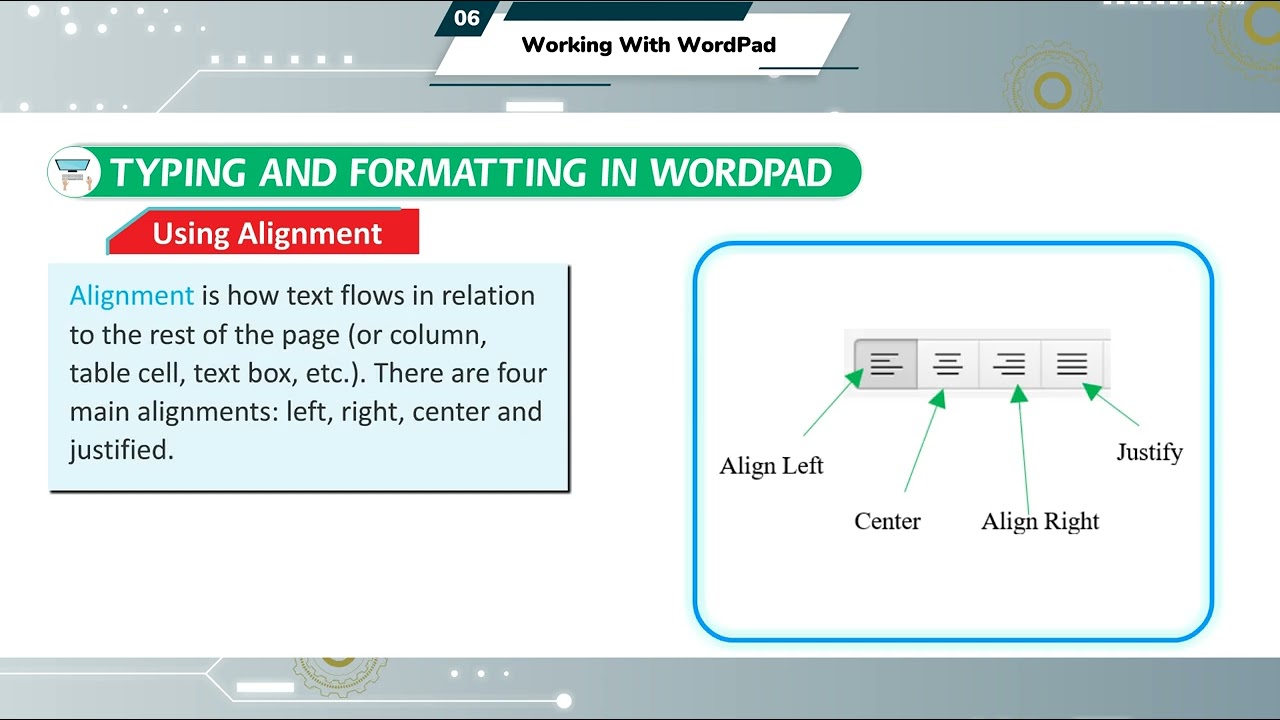 06

Working With WordPad

TYPING AND FORMATTING IN WORDPAD

Using Alignment

Alignment is how text flows in relation to the rest of the page (or column, table cell, text box, etc.). There are four main alignments: left, right, center and justified.

Align Left

Center

Align Right

Justify